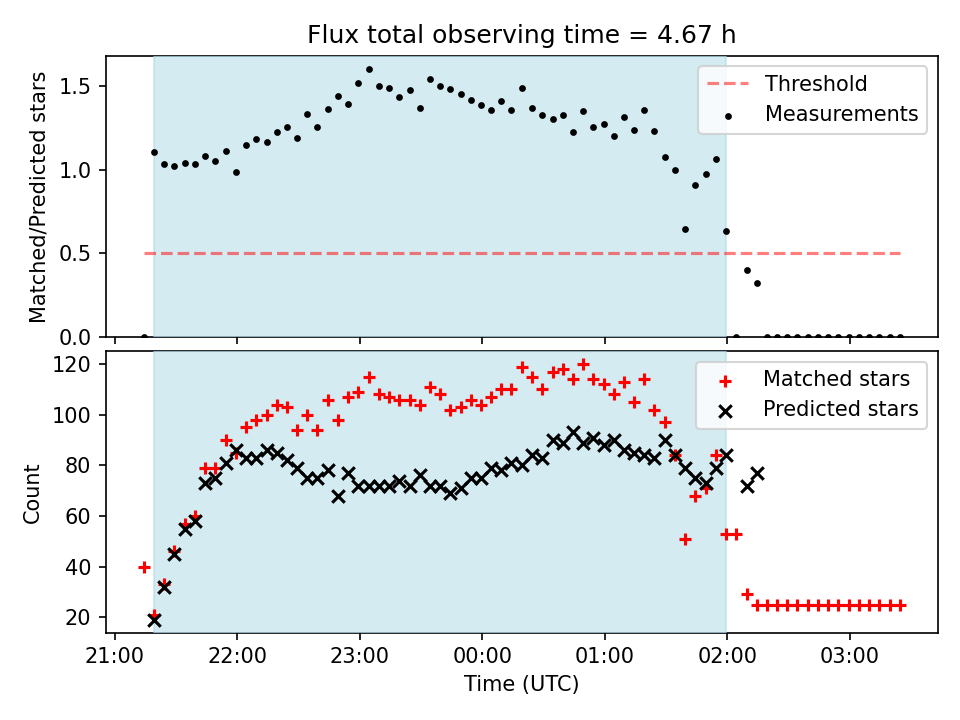 Flux total observing time = 4.67 h

Matched/Predicted stars

1.5
1.0
0.5
0.0

Threshold
Measurements

Count

120
100
80
60
40
20

Matched stars
Predicted stars

21:00
22:00
23:00
00:00
01:00
02:00
03:00

Time (UTC)